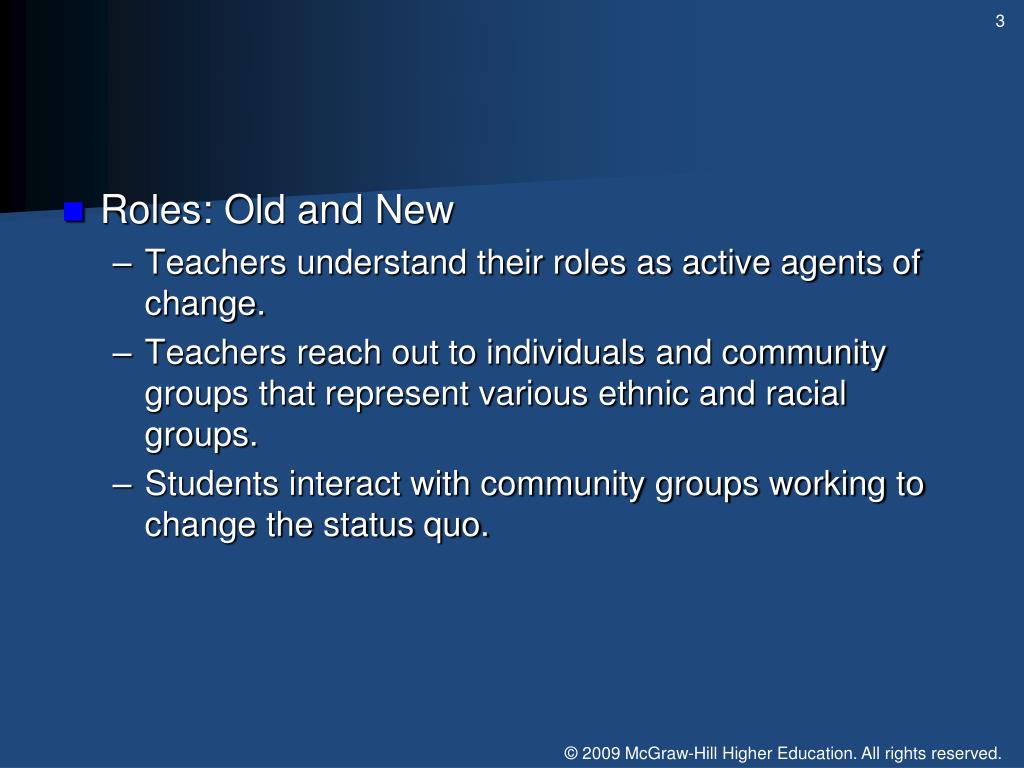 3

Roles: Old and New

– Teachers understand their roles as active agents of change.

– Teachers reach out to individuals and community groups that represent various ethnic and racial groups.

– Students interact with community groups working to change the status quo.

© 2009 McGraw-Hill Higher Education. All rights reserved.